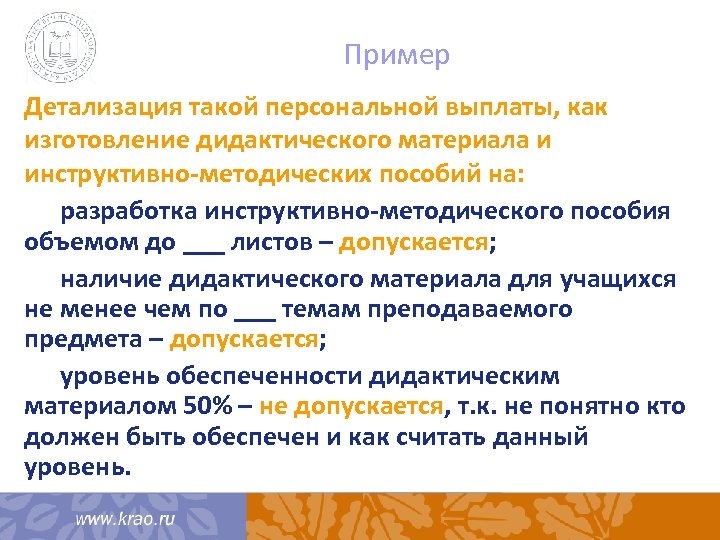 Пример

Детализация такой персональной выплаты, как изготовление дидактического материала и инструктивно-методических пособий на:

разработка инструктивно-методического пособия объемом до ___ листов – допускается;

наличие дидактического материала для учащихся не менее чем по ___ темам преподаваемого предмета – допускается;

уровень обеспеченности дидактическим материалом 50% – не допускается, т.к. не понятно кто должен быть обеспечен и как считать данный уровень.

www.krao.ru